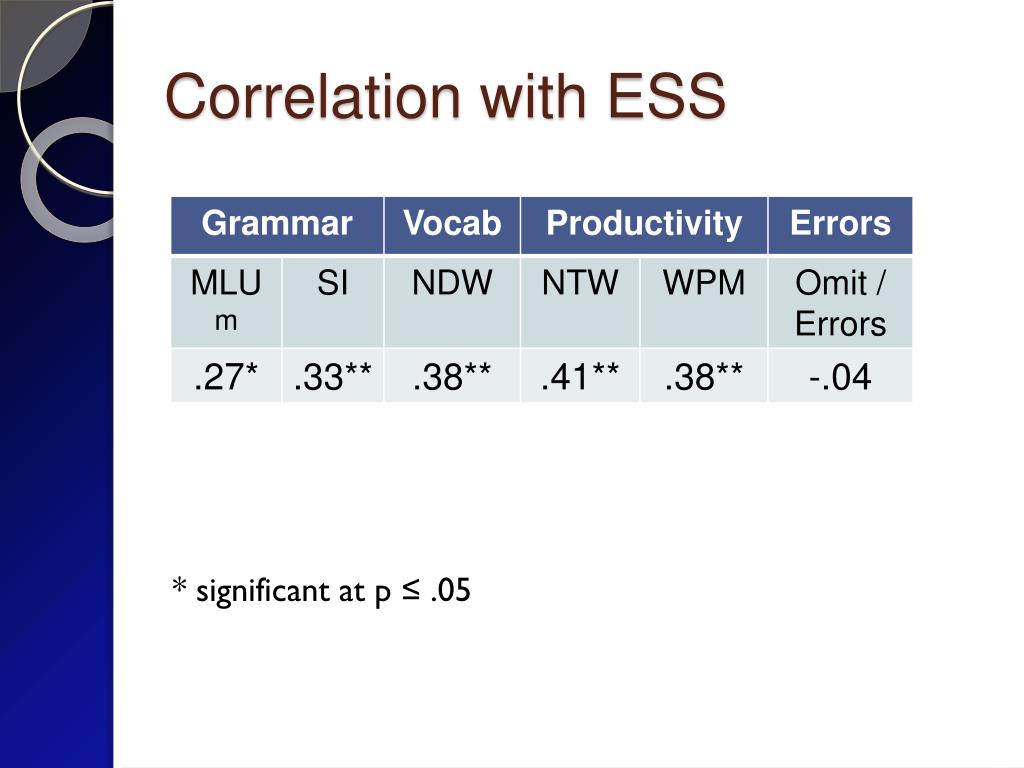 Correlation with ESS

| Grammar | | Vocab | Productivity | | Errors |
|---|---|---|---|---|---|
| MLU m | SI | NDW | NTW | WPM | Omit / Errors |
| .27* | .33** | .38** | .41** | .38** | -.04 |

* significant at p ≤ .05